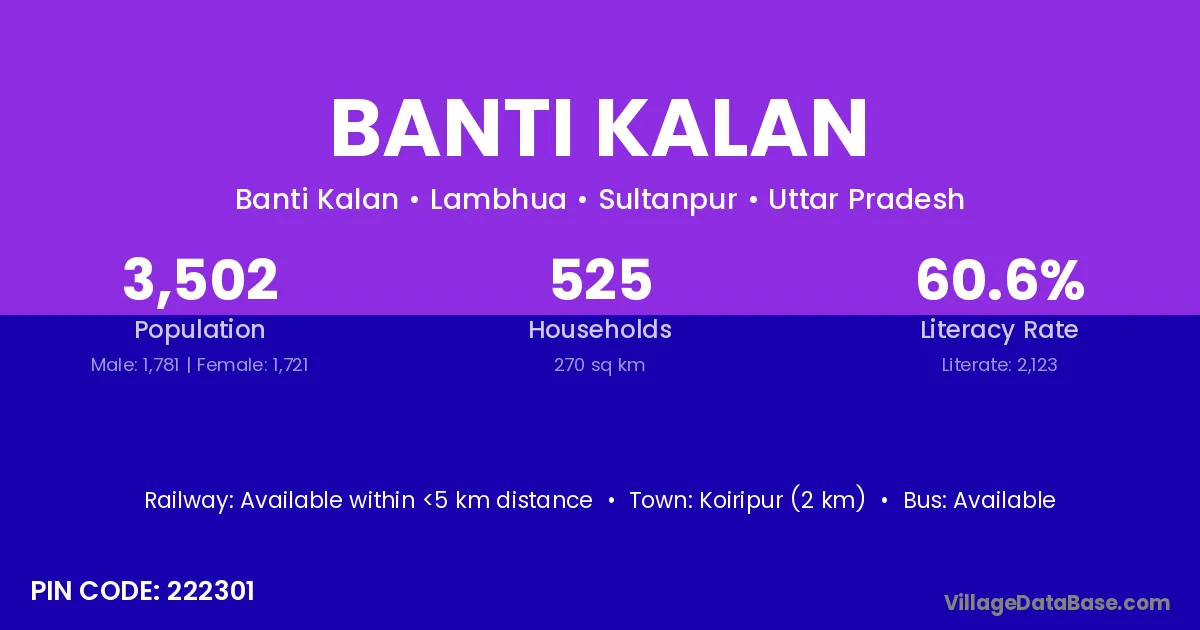 BANTI KALAN

Banti Kalan • Lambhua • Sultanpur • Uttar Pradesh

3,502
Population
Male: 1,781 | Female: 1,721

525
Households
270 sq km

60.6%
Literacy Rate
Literate: 2,123

Railway: Available within <5 km distance • Town: Koiripur (2 km) • Bus: Available

PIN CODE: 222301

VillageDataBase.com